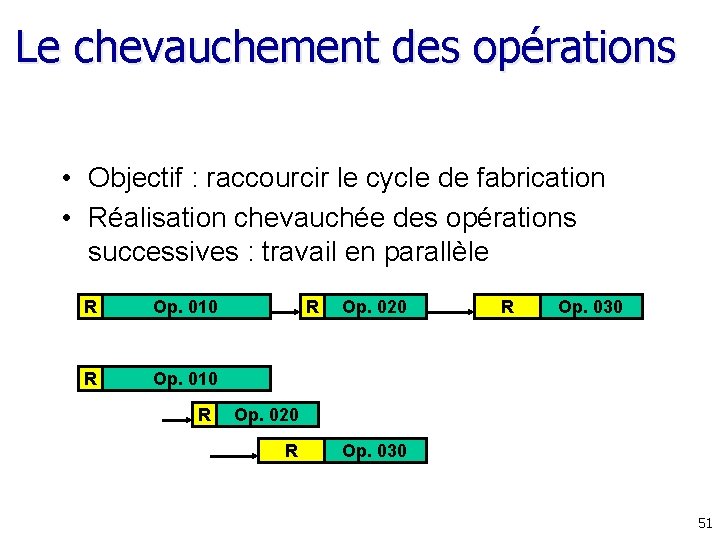 Le chevauchement des opérations

• Objectif : raccourcir le cycle de fabrication
• Réalisation chevauchée des opérations successives : travail en parallèle

R Op. 010 R Op. 020 R Op. 030

R Op. 010
R Op. 020
R Op. 030

51